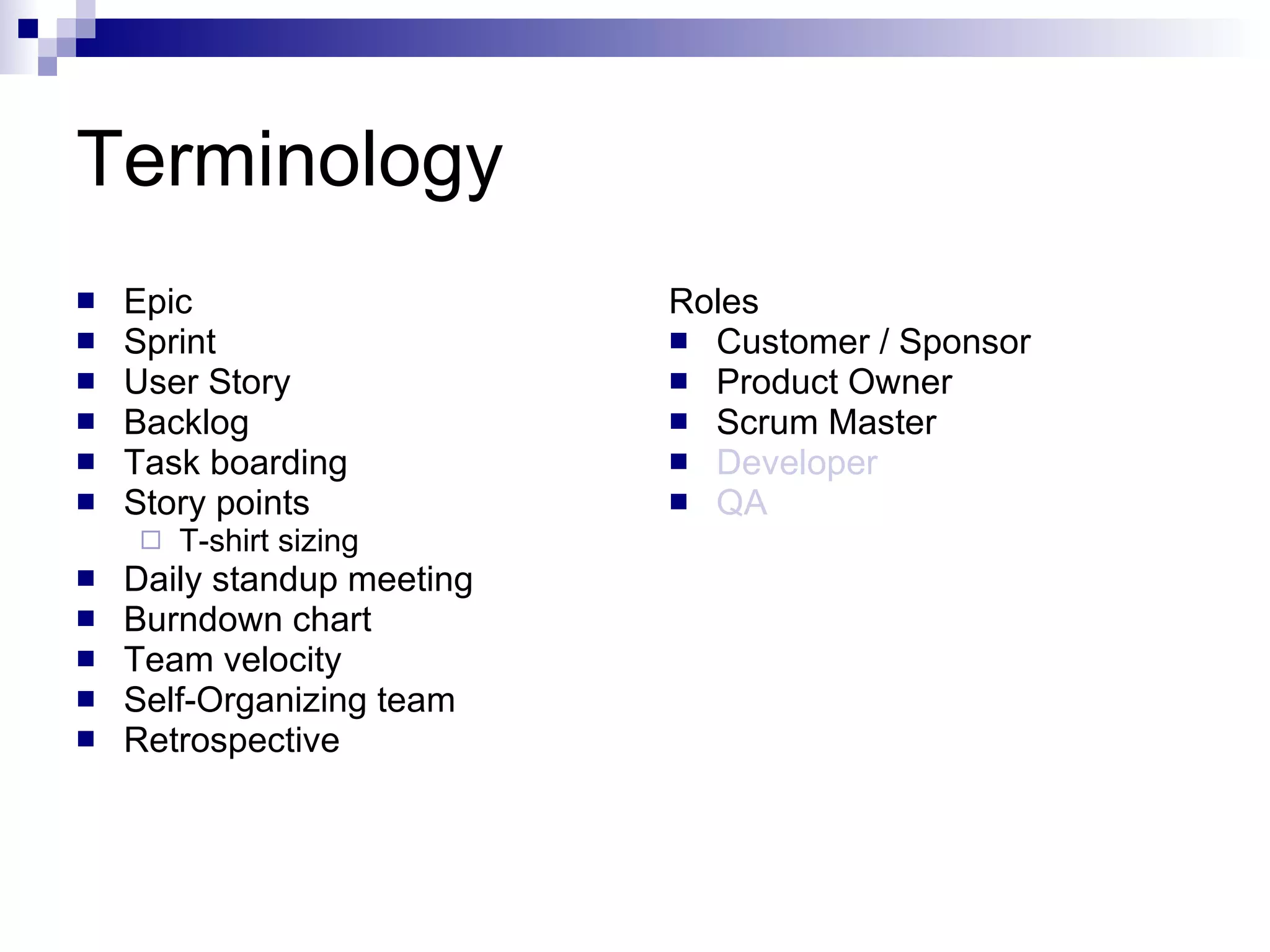 Terminology

- Epic
- Sprint
- User Story
- Backlog
- Task boarding
- Story points
  - T-shirt sizing
- Daily standup meeting
- Burndown chart
- Team velocity
- Self-Organizing team
- Retrospective

Roles
- Customer / Sponsor
- Product Owner
- Scrum Master
- Developer
- QA